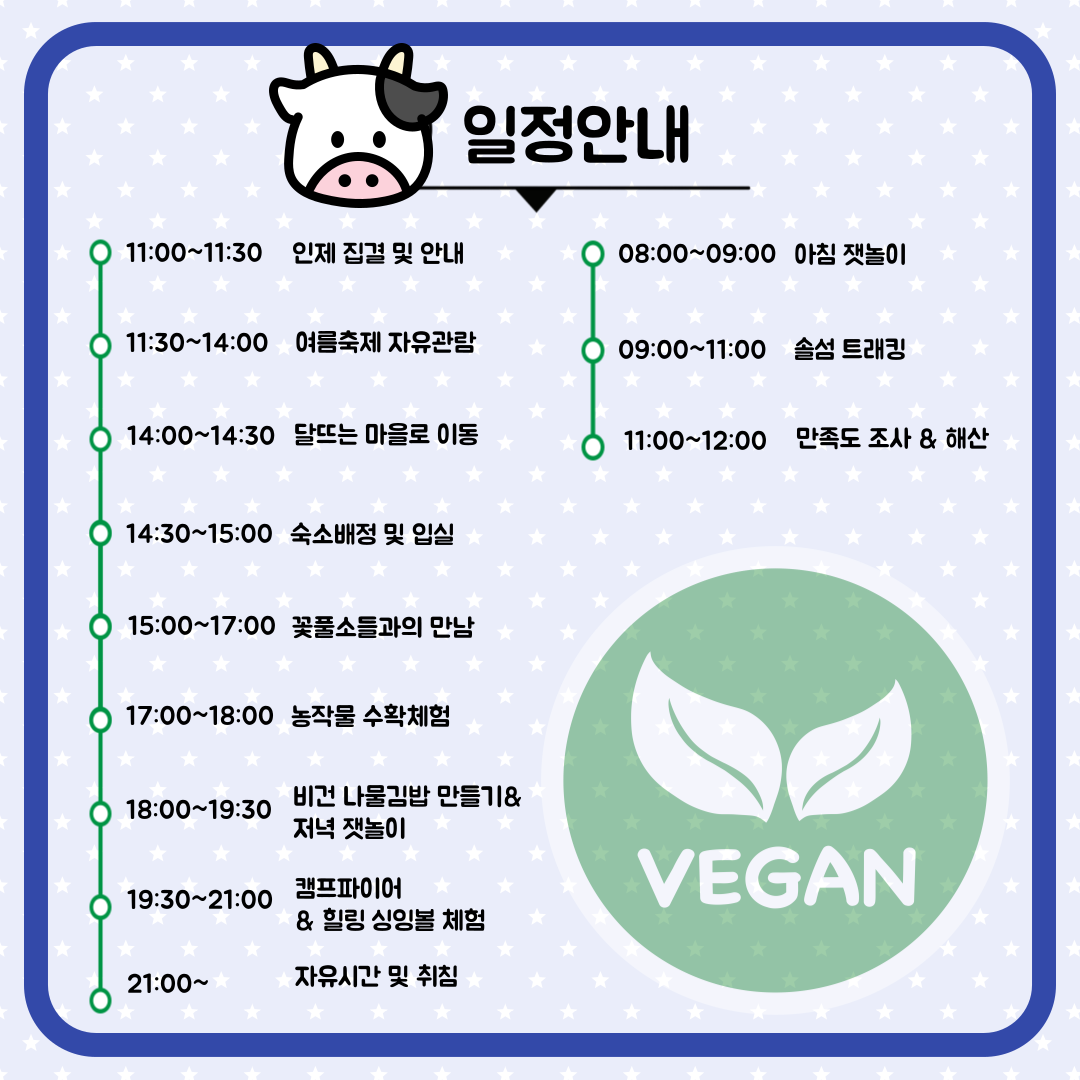 일정안내

11:00~11:30 인제 집결 및 안내

11:30~14:00 여름축제 자유관람

14:00~14:30 달뜨는 마을로 이동

14:30~15:00 숙소배정 및 입실

15:00~17:00 꽃풀소들과의 만남

17:00~18:00 농작물 수확체험

18:00~19:30 비건 나물김밥 만들기& 저녁 잿놀이

19:30~21:00 캠프파이어 & 힐링 싱잉볼 체험

21:00~ 자유시간 및 취침

08:00~09:00 아침 잿놀이

09:00~11:00 솔섬 트래킹

11:00~12:00 만족도 조사 & 해산

VEGAN